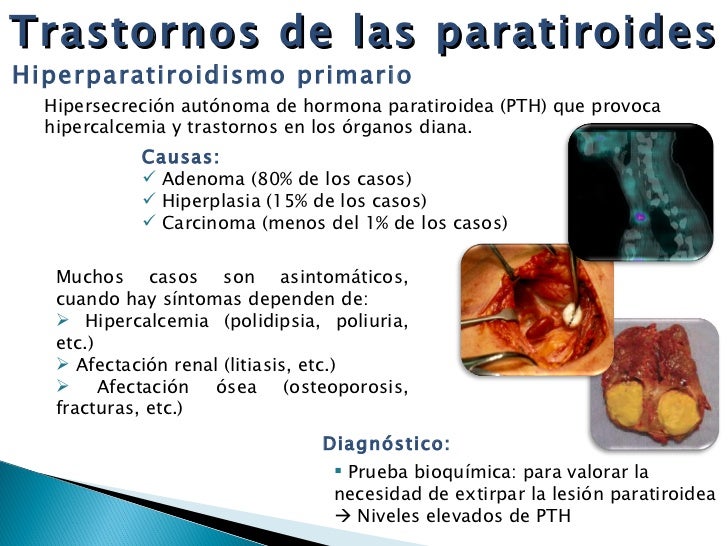 Trastornos de las paratiroides

Hiperparatiroidismo primario

Hipersecreción autónoma de hormona paratiroidea (PTH) que provoca hipercalcemia y trastornos en los órganos diana.

Causas:
✓ Adenoma (80% de los casos)
✓ Hiperplasia (15% de los casos)
✓ Carcinoma (menos del 1% de los casos)

Muchos casos son asintomáticos, cuando hay síntomas dependen de:
➢ Hipercalcemia (polidipsia, poliuria, etc.)
➢ Afectación renal (litiasis, etc.)
➢ Afectación ósea (osteoporosis, fracturas, etc.)

Diagnóstico:
▪ Prueba bioquímica: para valorar la necesidad de extirpar la lesión paratiroidea → Niveles elevados de PTH